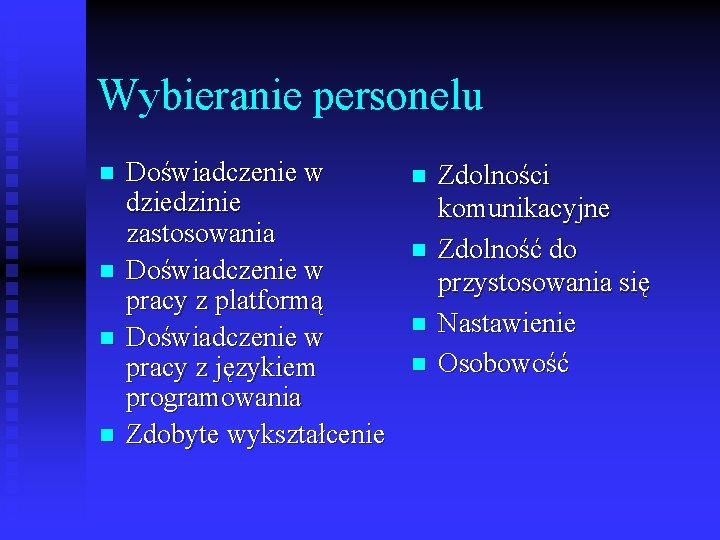 Wybieranie personelu

- Doświadczenie w dziedzinie zastosowania
- Doświadczenie w pracy z platformą
- Doświadczenie w pracy z językiem programowania
- Zdobyte wykształcenie

- Zdolności komunikacyjne
- Zdolność do przystosowania się
- Nastawienie
- Osobowość